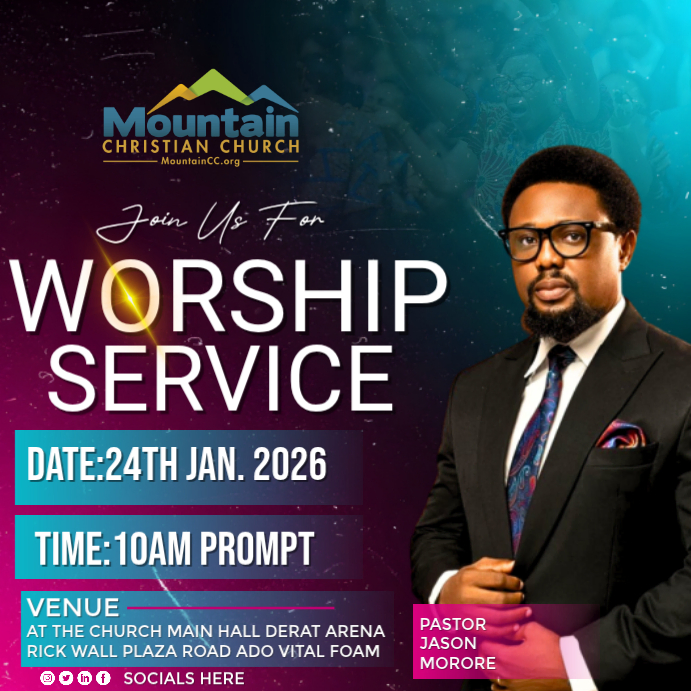 Mountain
CHRISTIAN CHURCH
MountainCC.org

Join Us For

WORSHIP
SERVICE

DATE:24TH JAN. 2026

TIME:10AM PROMPT

VENUE
AT THE CHURCH MAIN HALL DERAT ARENA
RICK WALL PLAZA ROAD ADO VITAL FOAM

SOCIALS HERE

PASTOR
JASON
MORORE